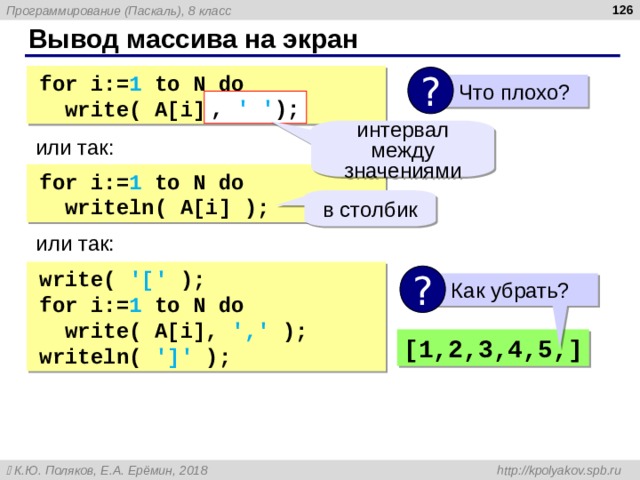 Программирование (Паскаль), 8 класс

126

Вывод массива на экран

for i:=1 to N do
  write( A[i], ' ');

? Что плохо?

интервал между значениями

или так:

for i:=1 to N do
  writeln( A[i] );

в столбик

или так:

write( '[' );
for i:=1 to N do
  write( A[i], ',' );
writeln( ']' );

? Как убрать?

[1,2,3,4,5,]

К.Ю. Поляков, Е.А. Ерёмин, 2018

http://kpolyakov.spb.ru